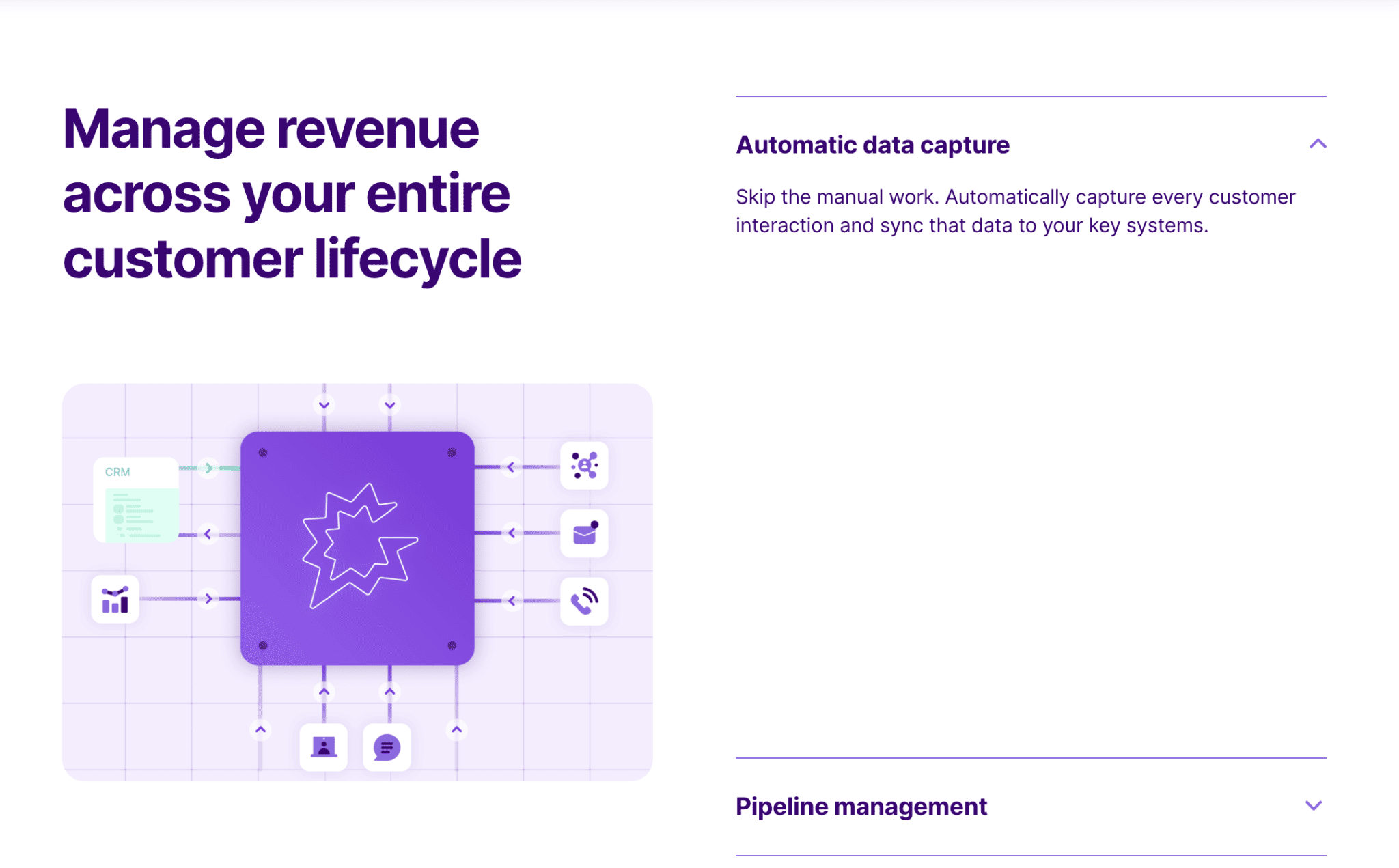 Manage revenue across your entire customer lifecycle

CRM

Automatic data capture

Skip the manual work. Automatically capture every customer interaction and sync that data to your key systems.

Pipeline management